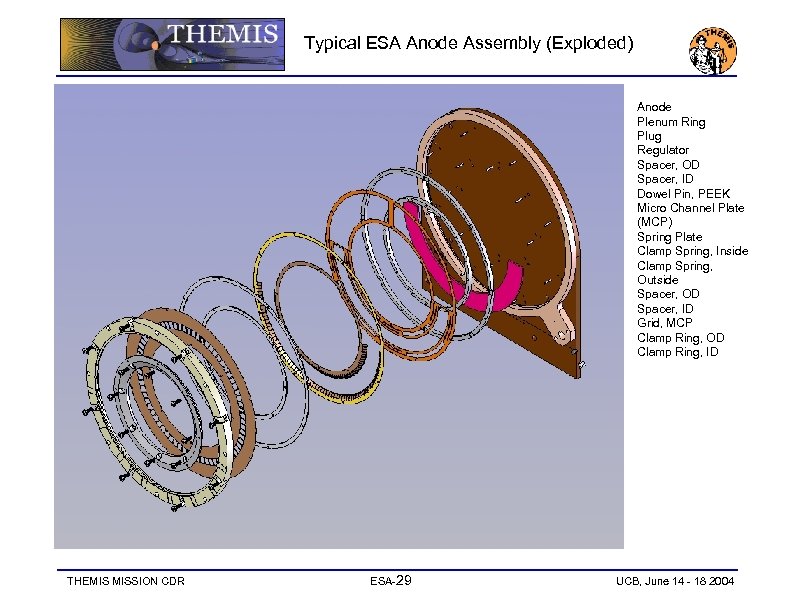 THEMIS

Typical ESA Anode Assembly (Exploded)

THEMIS

Anode
Plenum Ring
Plug
Regulator
Spacer, OD
Spacer, ID
Dowel Pin, PEEK
Micro Channel Plate (MCP)
Spring Plate
Clamp Spring, Inside
Clamp Spring, Outside
Spacer, OD
Spacer, ID
Grid, MCP
Clamp Ring, OD
Clamp Ring, ID

THEMIS MISSION CDR

ESA-29

UCB, June 14 - 18 2004